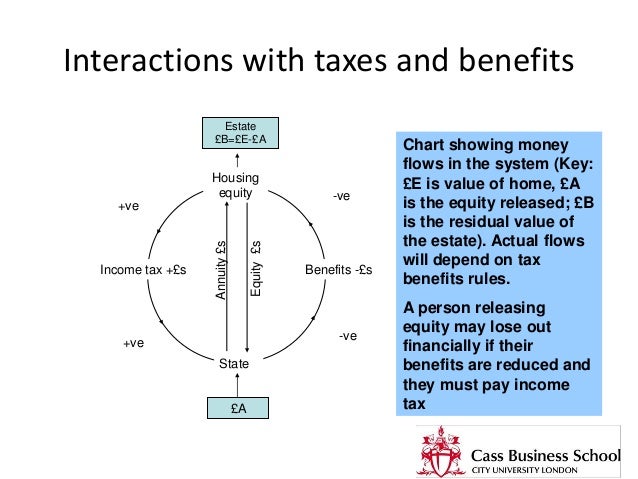 Interactions with taxes and benefits

Estate
£B=£E-£A

Housing equity

+ve

-ve

Income tax +£s

Annuity £s

Equity £s

Benefits -£s

+ve

-ve

State

£A

Chart showing money flows in the system (Key: £E is value of home, £A is the equity released; £B is the residual value of the estate). Actual flows will depend on tax benefits rules.

A person releasing equity may lose out financially if their benefits are reduced and they must pay income tax

Cass Business School
CITY UNIVERSITY LONDON